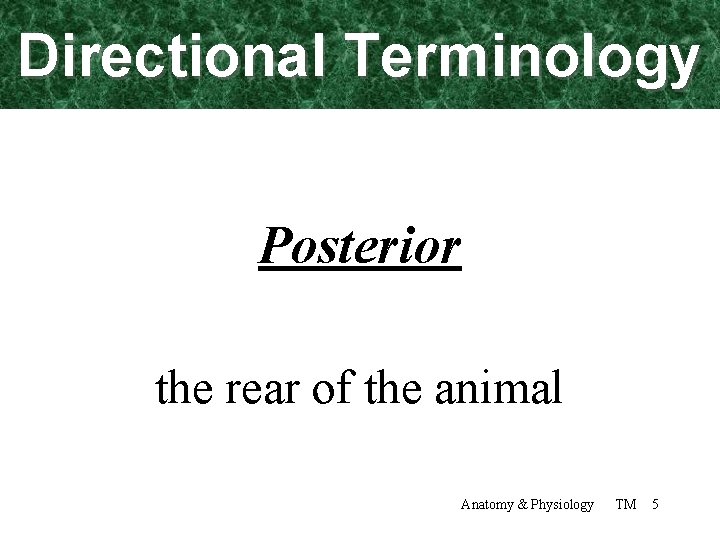 Directional Terminology

Posterior

the rear of the animal

Anatomy & Physiology TM 5